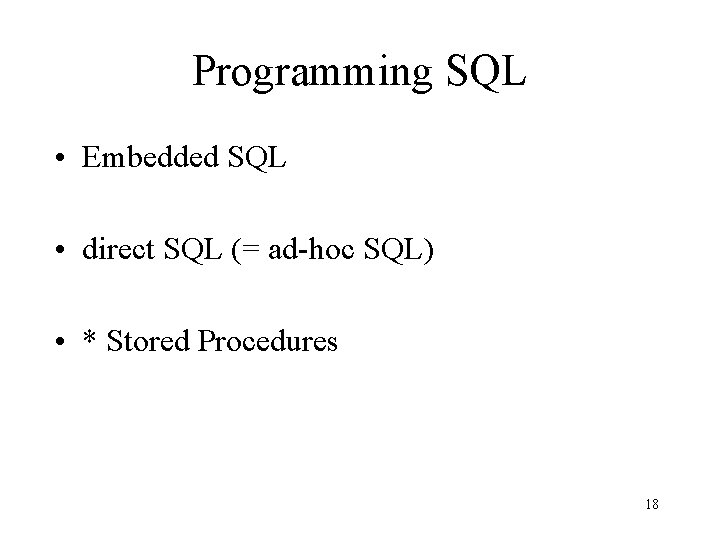 Programming SQL

• Embedded SQL

• direct SQL (= ad-hoc SQL)

• * Stored Procedures

18